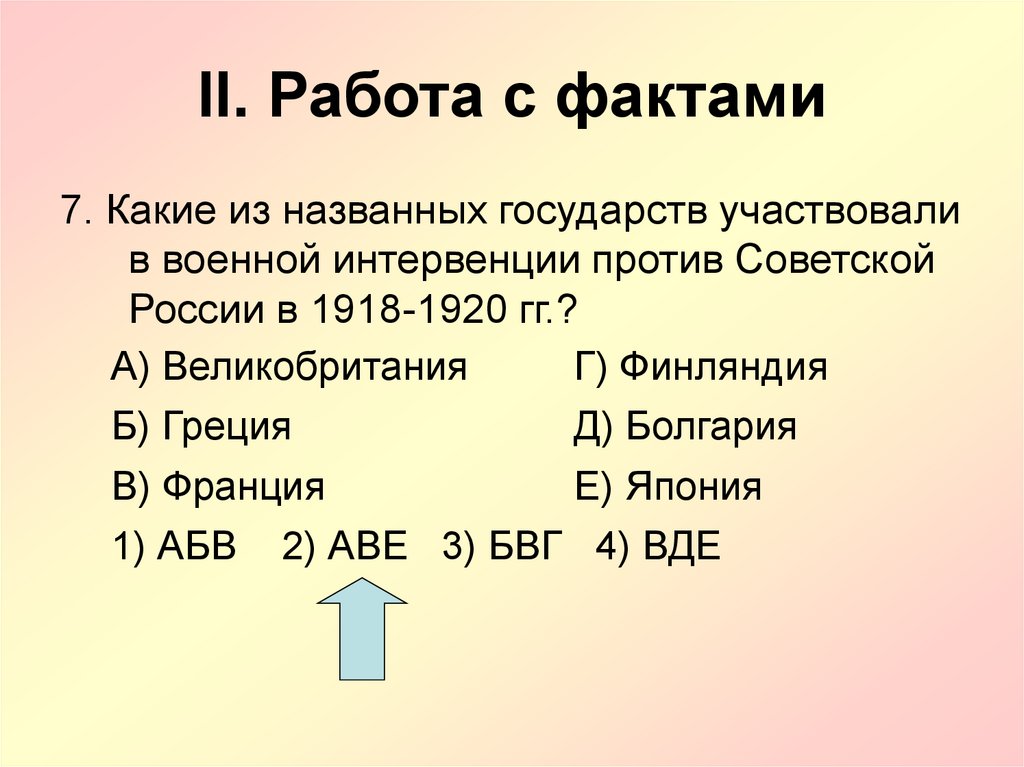 II. Работа с фактами

7. Какие из названных государств участвовали в военной интервенции против Советской России в 1918-1920 гг.?

А) Великобритания

Б) Греция

В) Франция

Г) Финляндия

Д) Болгария

Е) Япония

1) АБВ 2) АВЕ 3) БВГ 4) ВДЕ